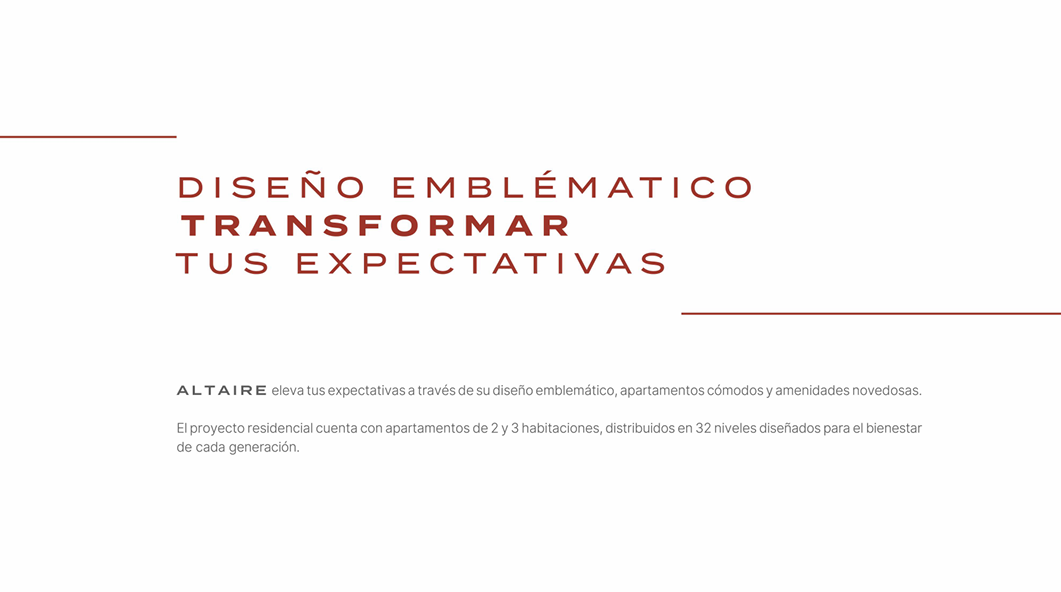 DISEÑO EMBLÉMATICO
TRANSFORMAR
TUS EXPECTATIVAS

ALTAIRE eleva tus expectativas a través de su diseño emblemático, apartamentos cómodos y amenidades novedosas.

El proyecto residencial cuenta con apartamentos de 2 y 3 habitaciones, distribuidos en 32 niveles diseñados para el bienestar de cada generación.